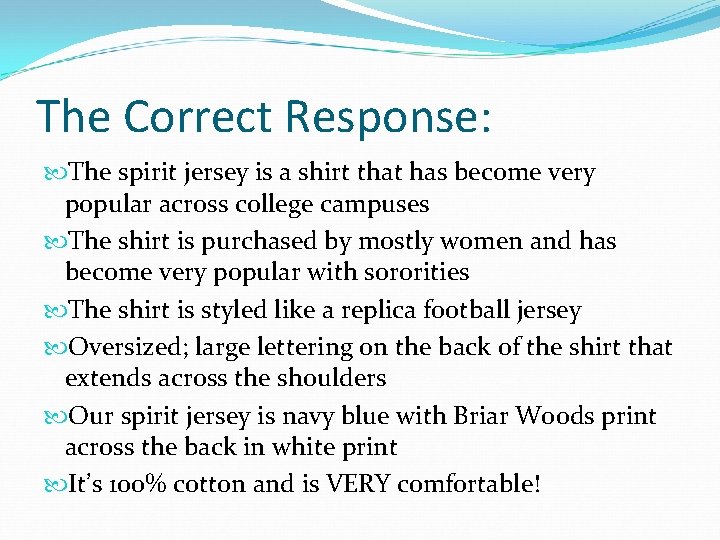 The Correct Response:

The spirit jersey is a shirt that has become very popular across college campuses

The shirt is purchased by mostly women and has become very popular with sororities

The shirt is styled like a replica football jersey

Oversized; large lettering on the back of the shirt that extends across the shoulders

Our spirit jersey is navy blue with Briar Woods print across the back in white print

It's 100% cotton and is VERY comfortable!